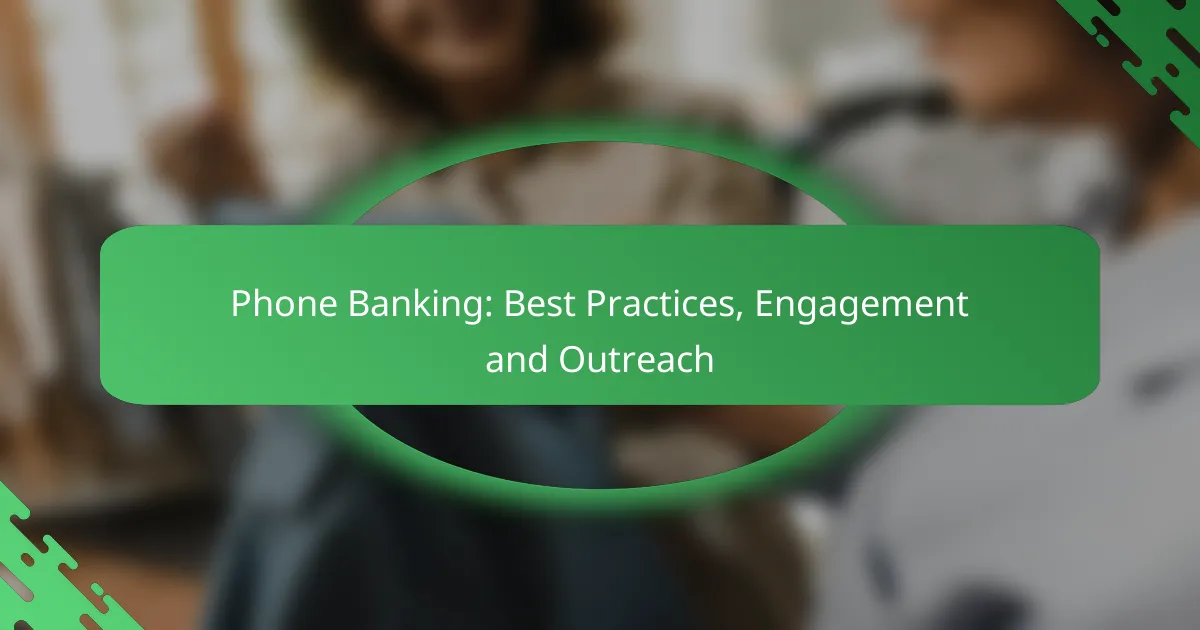 Phone Banking: Best Practices, Engagement and Outreach